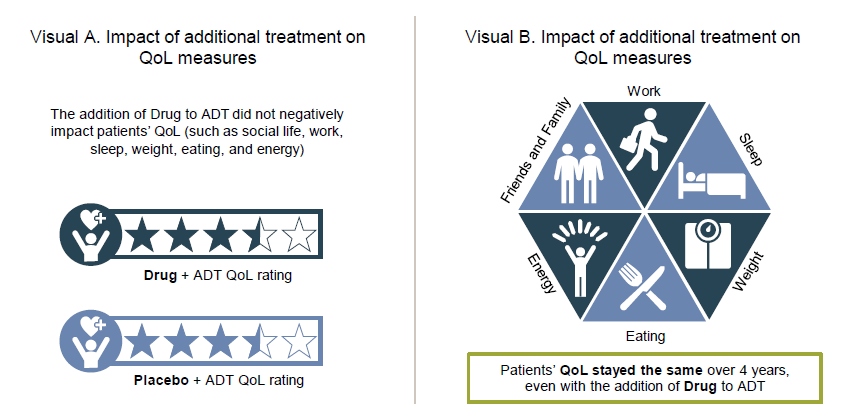 Visual A. Impact of additional treatment on QoL measures

The addition of Drug to ADT did not negatively impact patients' QoL (such as social life, work, sleep, weight, eating, and energy)

Drug + ADT QoL rating

Placebo + ADT QoL rating

Visual B. Impact of additional treatment on QoL measures

Work

Sleep

Weight

Eating

Energy

Friends and Family

Patients' QoL stayed the same over 4 years, even with the addition of Drug to ADT